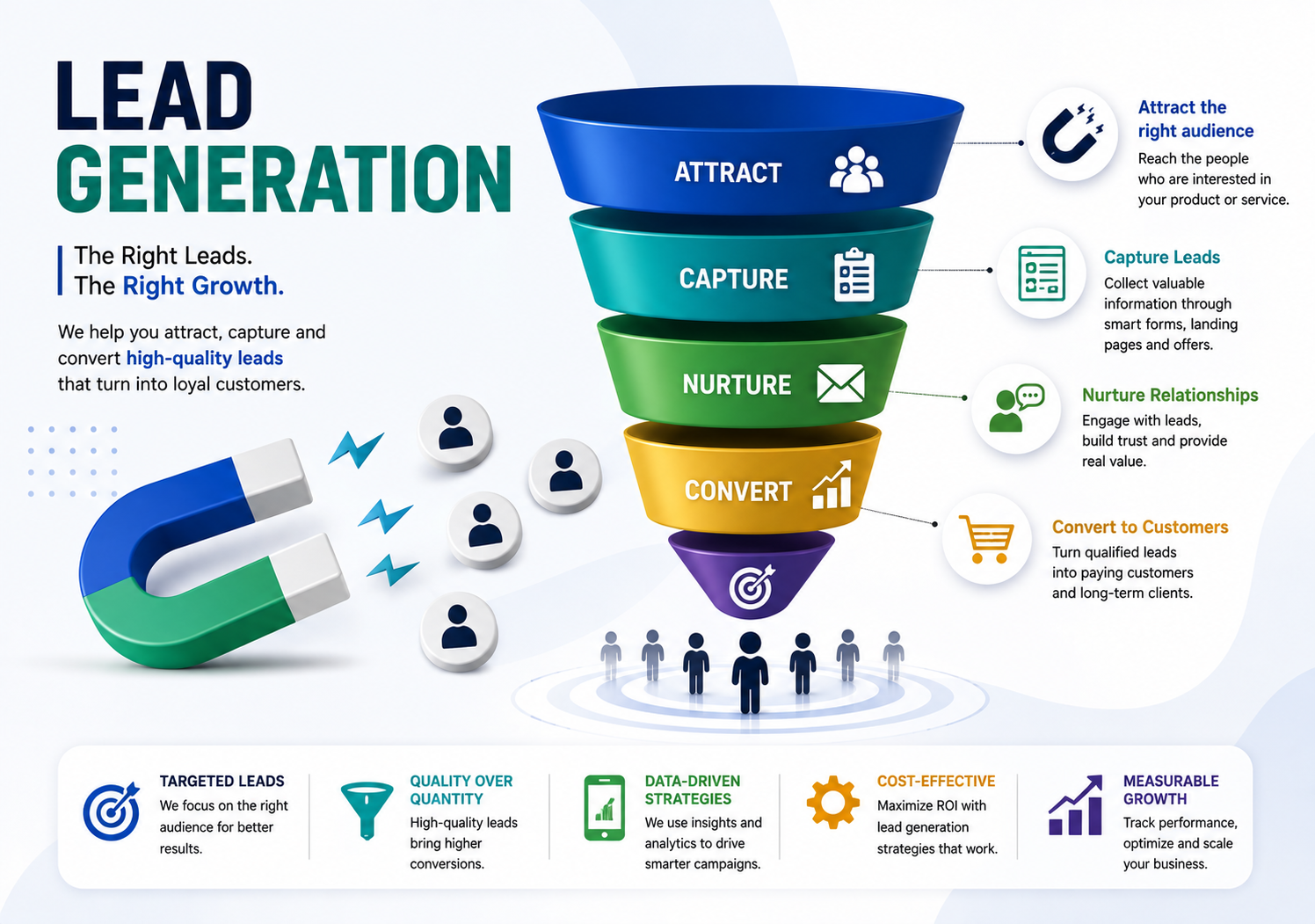 LEAD GENERATION

The Right Leads.
The Right Growth.

We help you attract, capture and convert high-quality leads that turn into loyal customers.

ATTRACT

CAPTURE

NURTURE

CONVERT

Attract the right audience
Reach the people who are interested in your product or service.

Capture Leads
Collect valuable information through smart forms, landing pages and offers.

Nurture Relationships
Engage with leads, build trust and provide real value.

Convert to Customers
Turn qualified leads into paying customers and long-term clients.

TARGETED LEADS
We focus on the right audience for better results.

QUALITY OVER QUANTITY
High-quality leads bring higher conversions.

DATA-DRIVEN STRATEGIES
We use insights and analytics to drive smarter campaigns.

COST-EFFECTIVE
Maximize ROI with lead generation strategies that work.

MEASURABLE GROWTH
Track performance, optimize and scale your business.